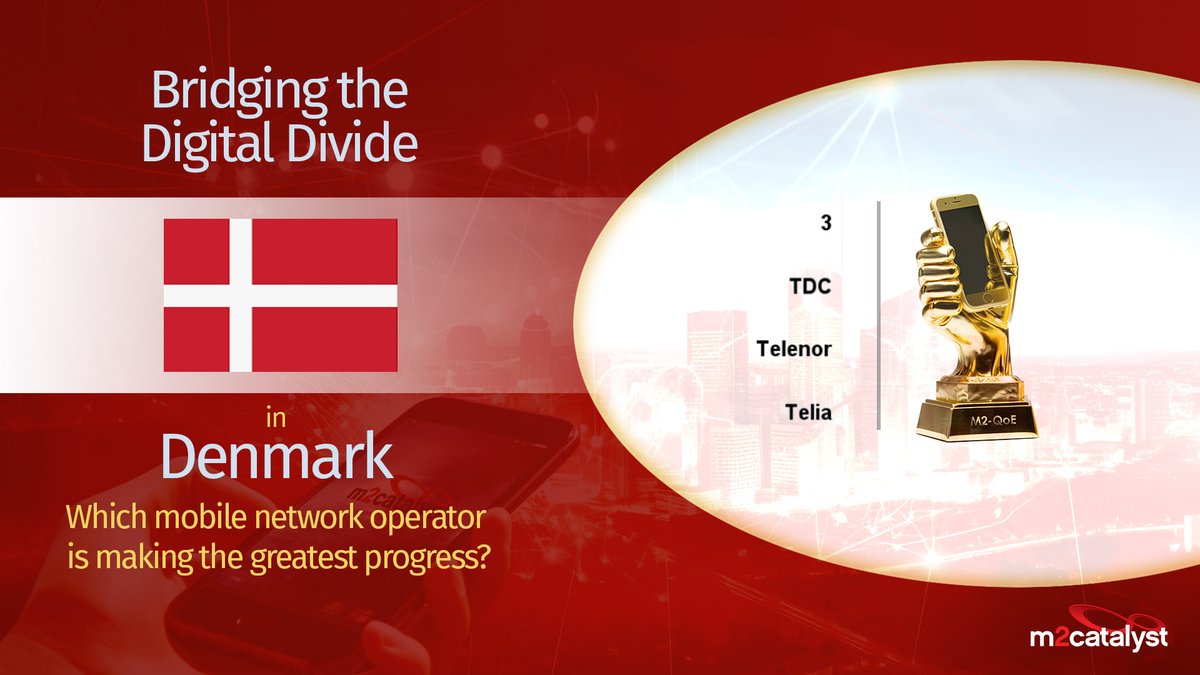 Bridging the Digital Divide

in
Denmark

Which mobile network operator is making the greatest progress?

3

TDC

Telenor

Telia

M2-QoE

m2catalyst